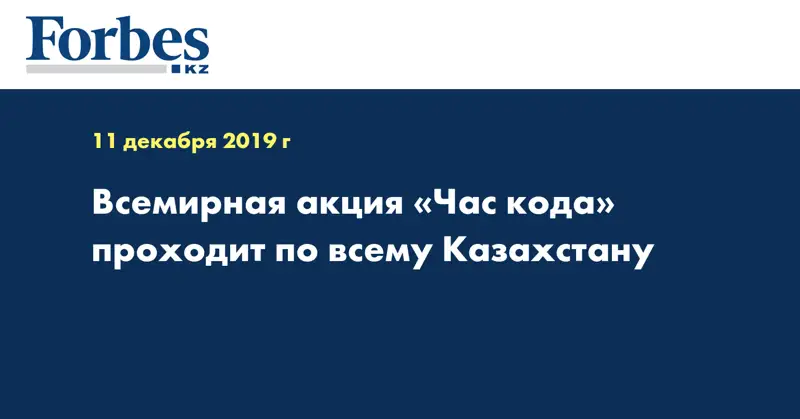 Forbes
KZ

11 декабря 2019 г

Всемирная акция «Час кода» проходит по всему Казахстану